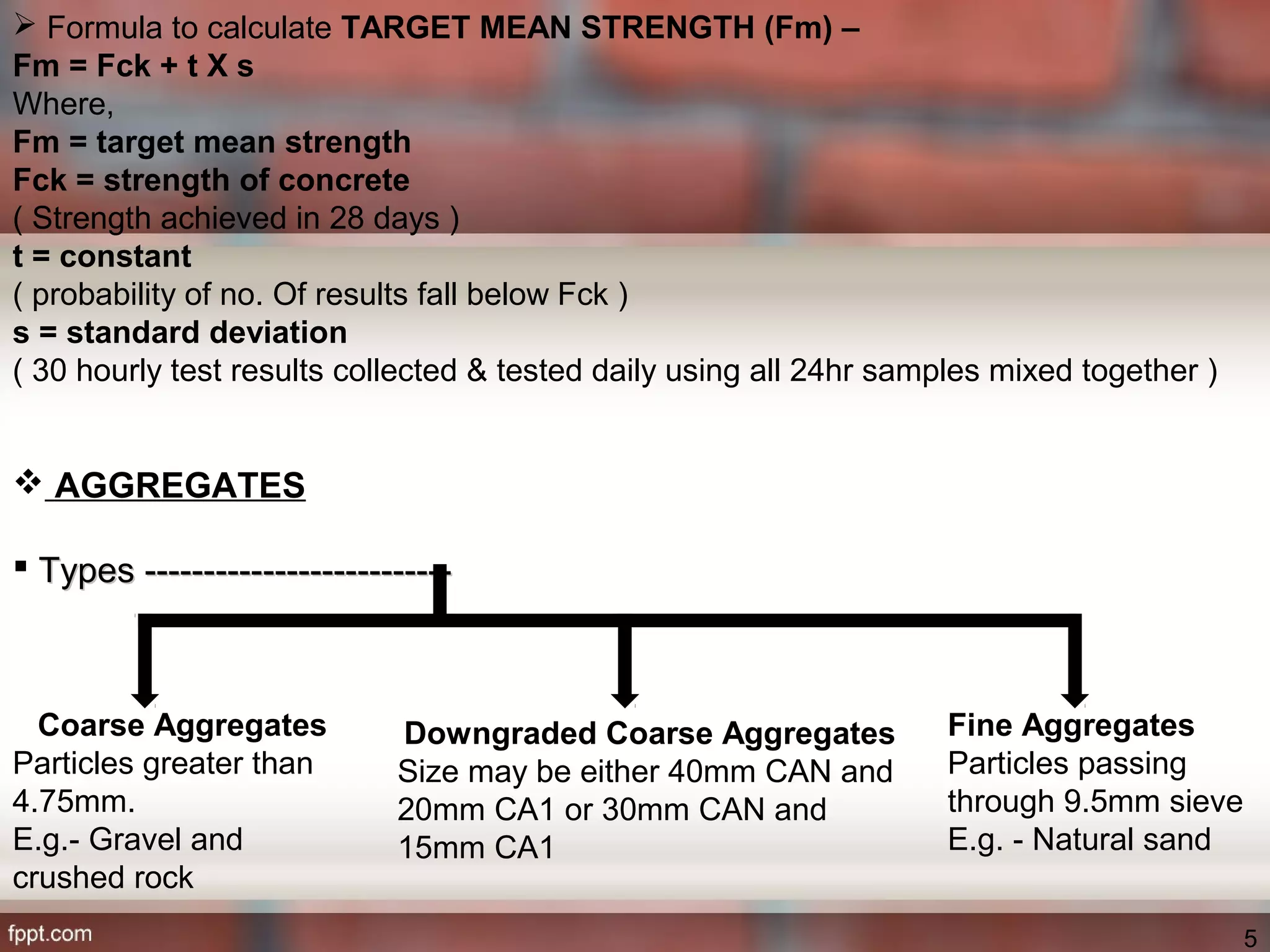 ➢ Formula to calculate TARGET MEAN STRENGTH (Fm) –
Fm = Fck + t X s
Where,
Fm = target mean strength
Fck = strength of concrete
( Strength achieved in 28 days )
t = constant
( probability of no. Of results fall below Fck )
s = standard deviation
( 30 hourly test results collected & tested daily using all 24hr samples mixed together )

❖ AGGREGATES

▪ Types -------------------------

Coarse Aggregates
Particles greater than 4.75mm.
E.g.- Gravel and crushed rock

Downgraded Coarse Aggregates
Size may be either 40mm CAN and 20mm CA1 or 30mm CAN and 15mm CA1

Fine Aggregates
Particles passing through 9.5mm sieve
E.g. - Natural sand

fppt.com

5